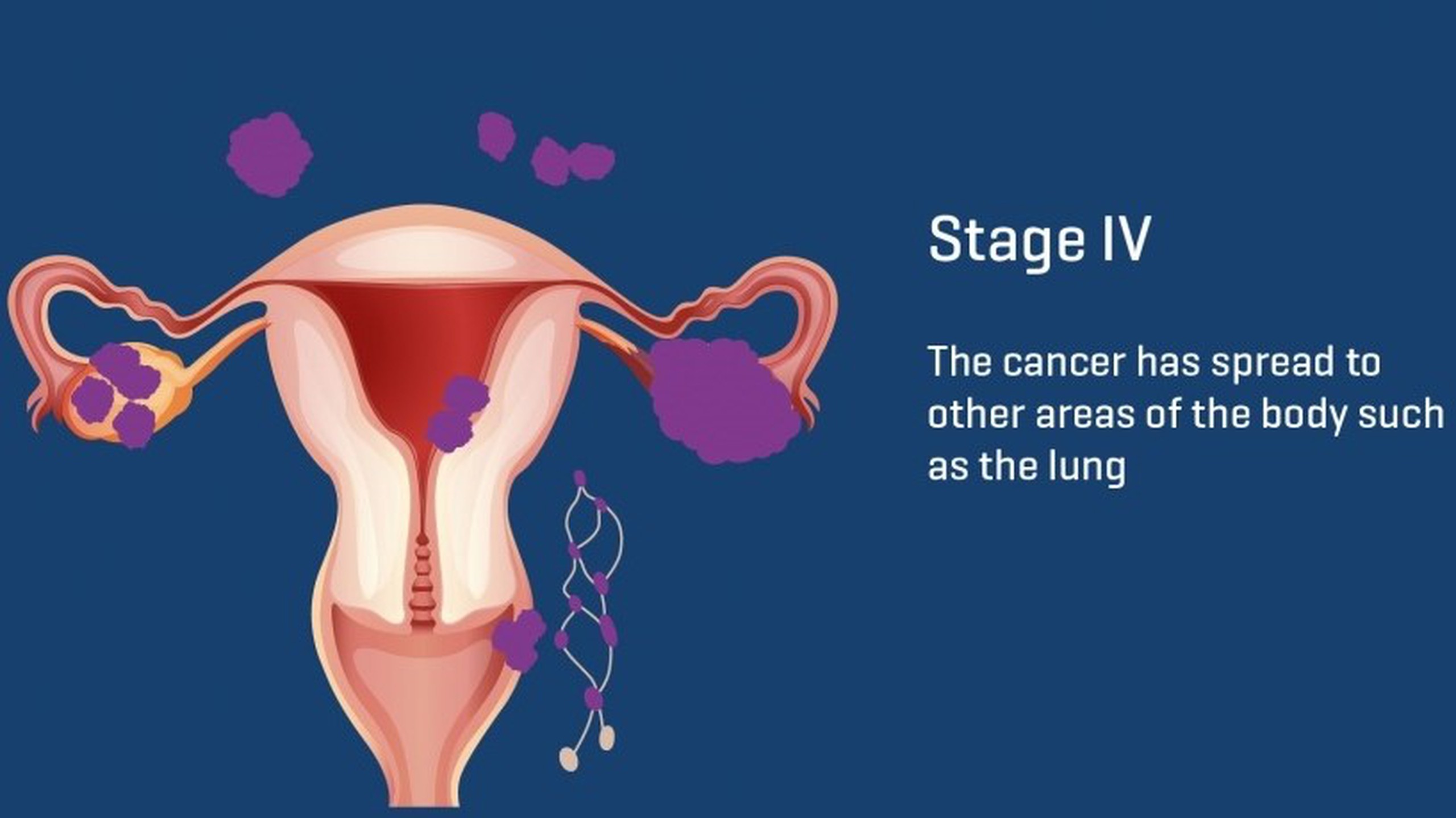 Stage IV

The cancer has spread to other areas of the body such as the lung